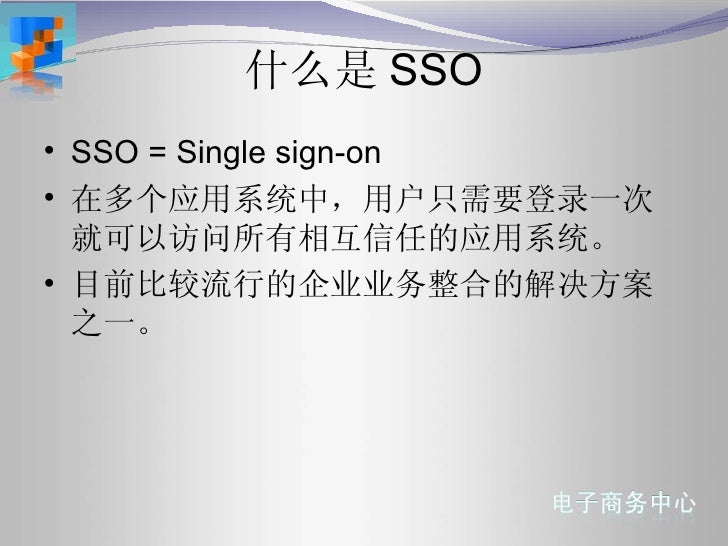 什么是 SSO

• SSO = Single sign-on
• 在多个应用系统中，用户只需要登录一次就可以访问所有相互信任的应用系统。
• 目前比较流行的企业业务整合的解决方案之一。

电子商务中心